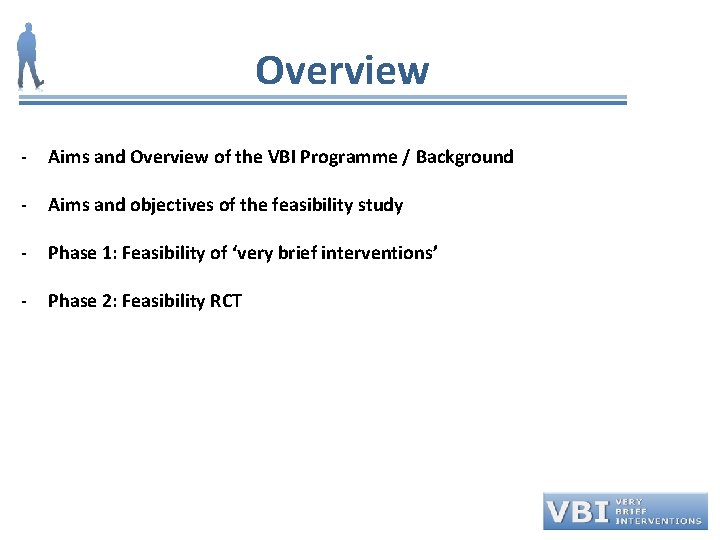 Overview

- Aims and Overview of the VBI Programme / Background

- Aims and objectives of the feasibility study

- Phase 1: Feasibility of ‘very brief interventions’

- Phase 2: Feasibility RCT

VBI VERY BRIEF INTERVENTIONS